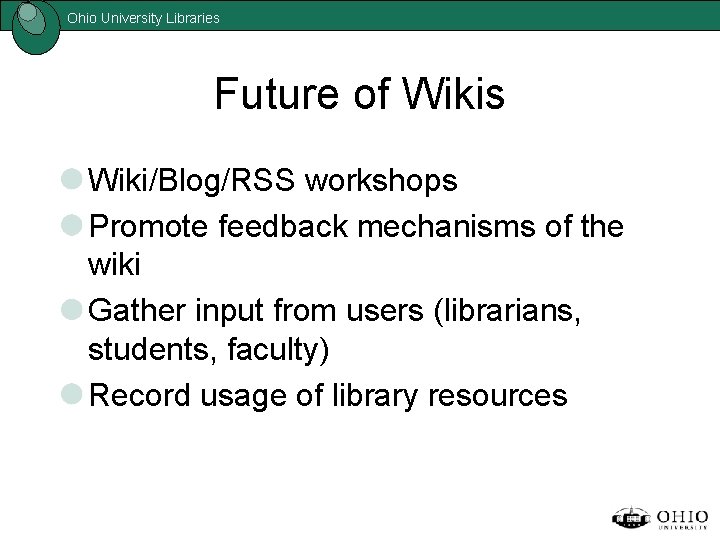 Ohio University Libraries

Future of Wikis

Wiki/Blog/RSS workshops

Promote feedback mechanisms of the wiki

Gather input from users (librarians, students, faculty)

Record usage of library resources

OHIO UNIVERSITY